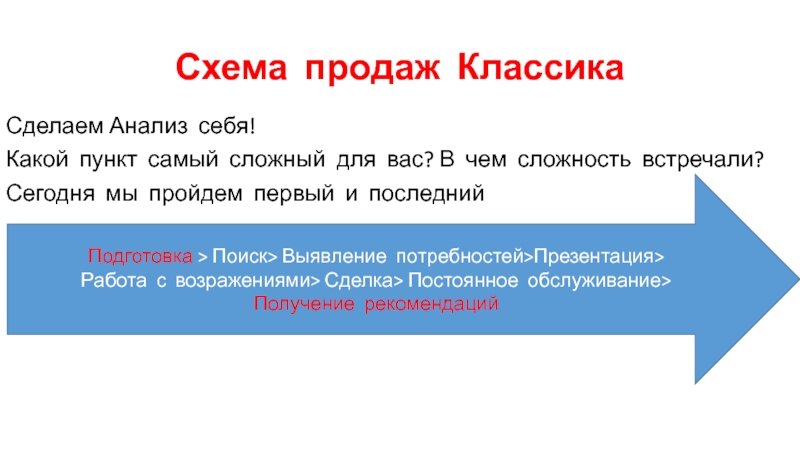 Схема продаж Классика

Сделаем Анализ себя!
Какой пункт самый сложный для вас? В чем сложность встречали?
Сегодня мы пройдем первый и последний

Подготовка > Поиск> Выявление потребностей>Презентация> Работа с возражениями> Сделка> Постоянное обслуживание> Получение рекомендаций